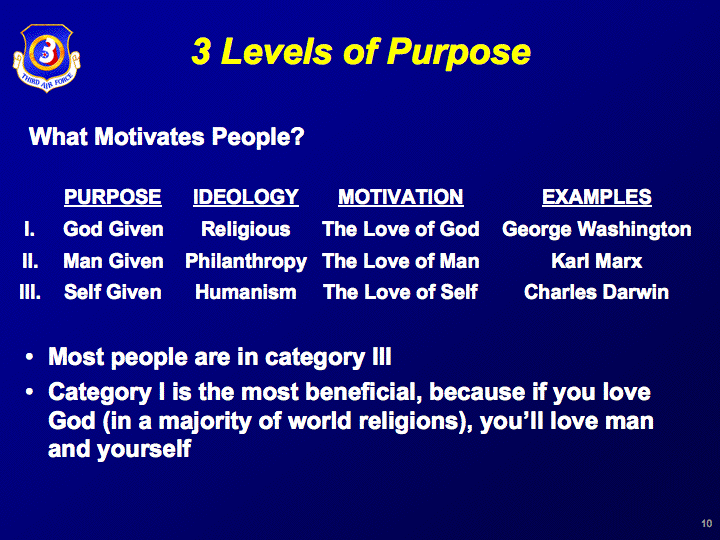 THIRD AIR FORCE

3 Levels of Purpose

What Motivates People?

| | PURPOSE | IDEOLOGY | MOTIVATION | EXAMPLES |
|---|---|---|---|---|
| I. | God Given | Religious | The Love of God | George Washington |
| II. | Man Given | Philanthropy | The Love of Man | Karl Marx |
| III. | Self Given | Humanism | The Love of Self | Charles Darwin |

• Most people are in category III

• Category I is the most beneficial, because if you love God (in a majority of world religions), you'll love man and yourself

10